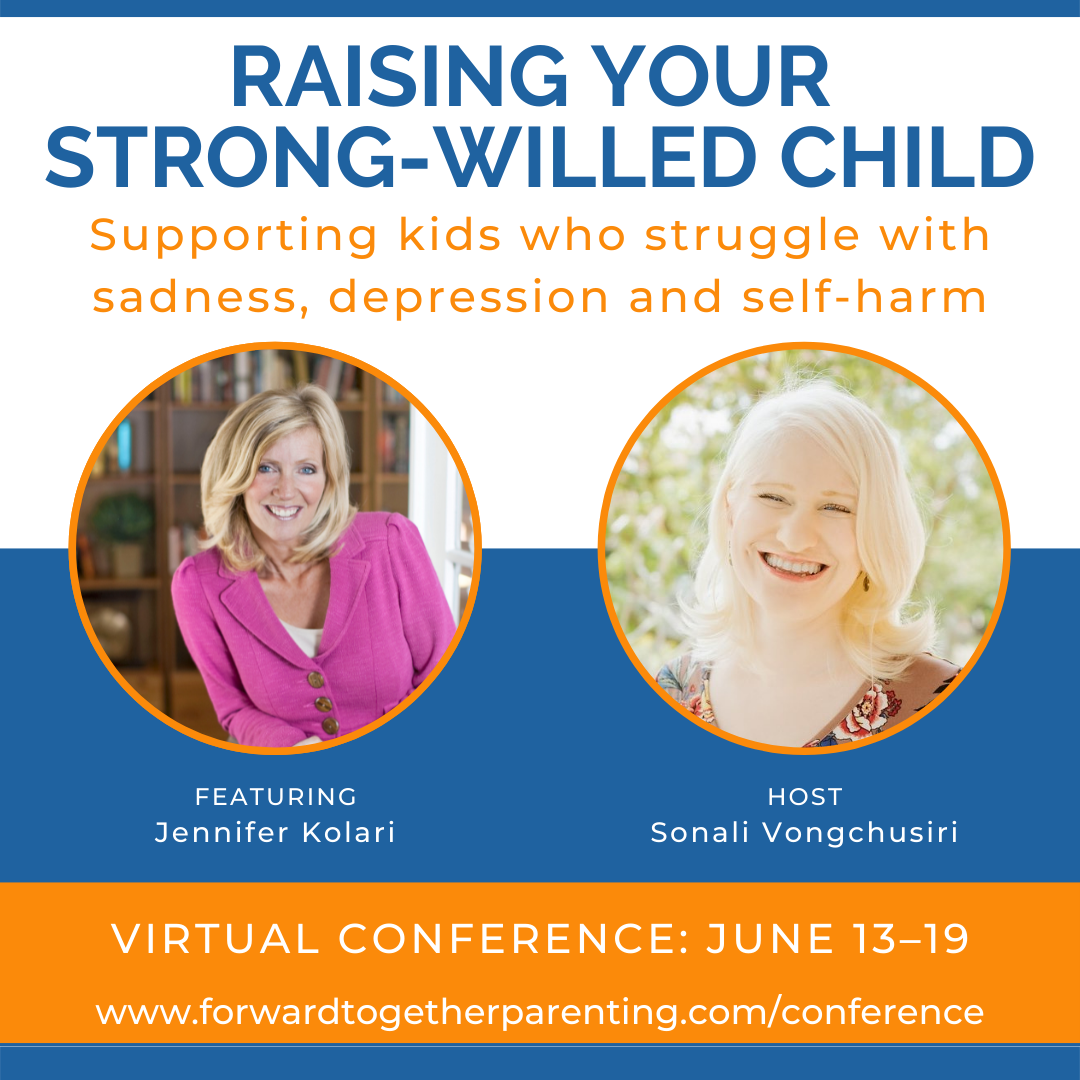 RAISING YOUR STRONG-WILLED CHILD

Supporting kids who struggle with sadness, depression and self-harm

FEATURING
Jennifer Kolari

HOST
Sonali Vongchusiri

VIRTUAL CONFERENCE: JUNE 13–19

www.forwardtogetherparenting.com/conference